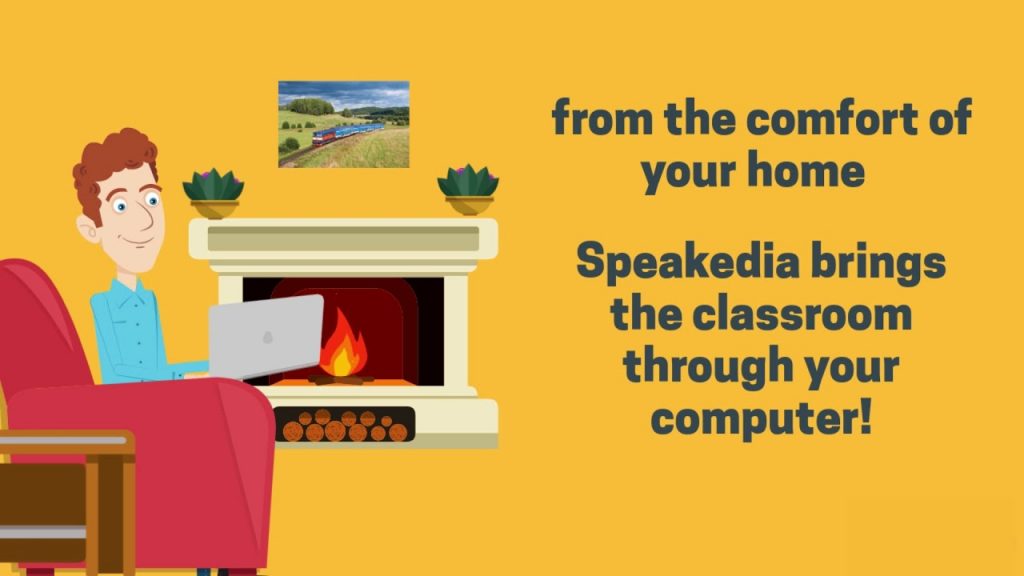 from the comfort of your home

Speakedia brings the classroom through your computer!